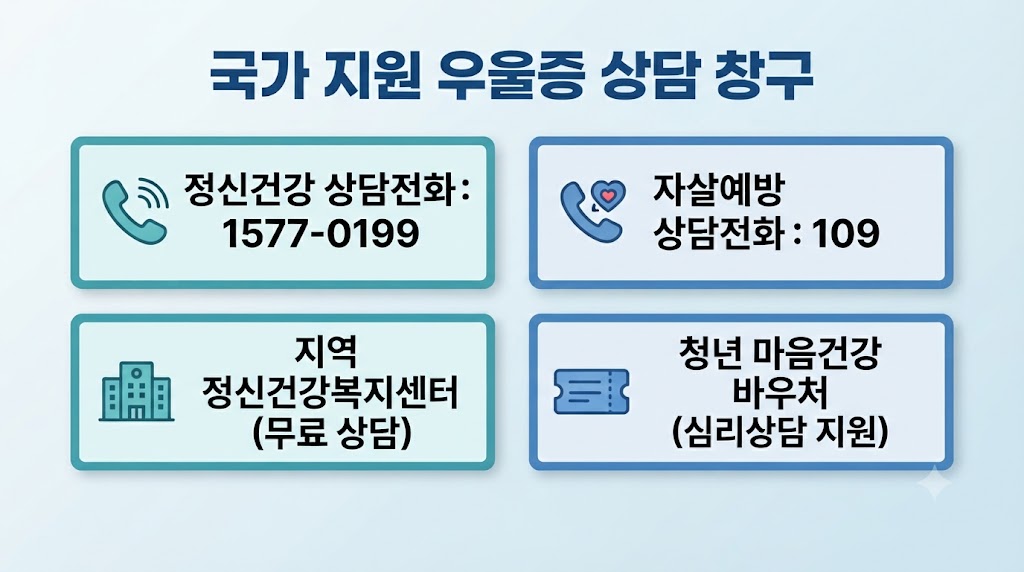 국가 지원 우울증 상담 창구

정신건강 상담전화 : 1577-0199

자살예방 상담전화 : 109

지역 정신건강복지센터 (무료 상담)

청년 마음건강 바우처 (심리상담 지원)